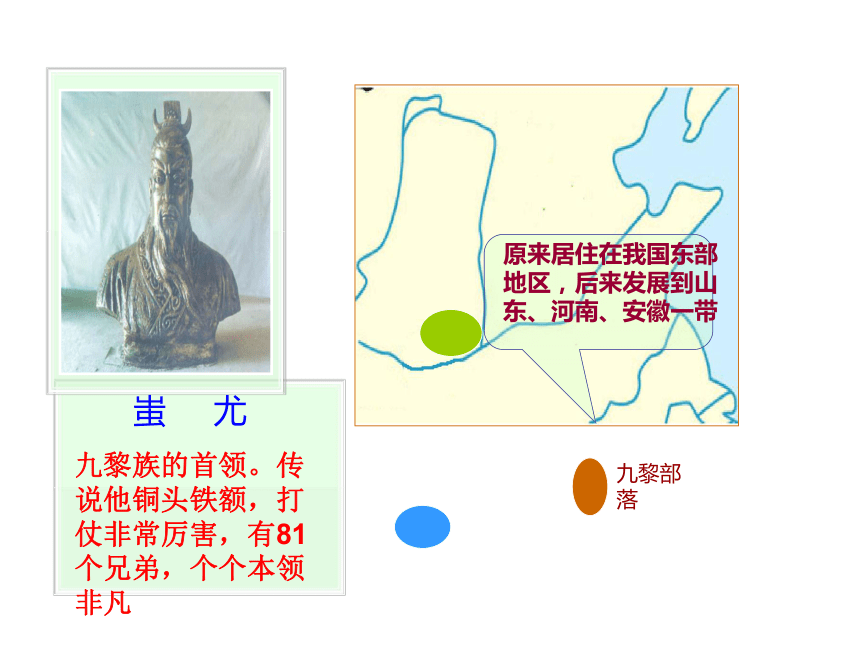 蚩　尤

九黎族的首领。传说他铜头铁额，打仗非常厉害，有81个兄弟，个个本领非凡

原来居住在我国东部地区，后来发展到山东、河南、安徽一带

九黎部落